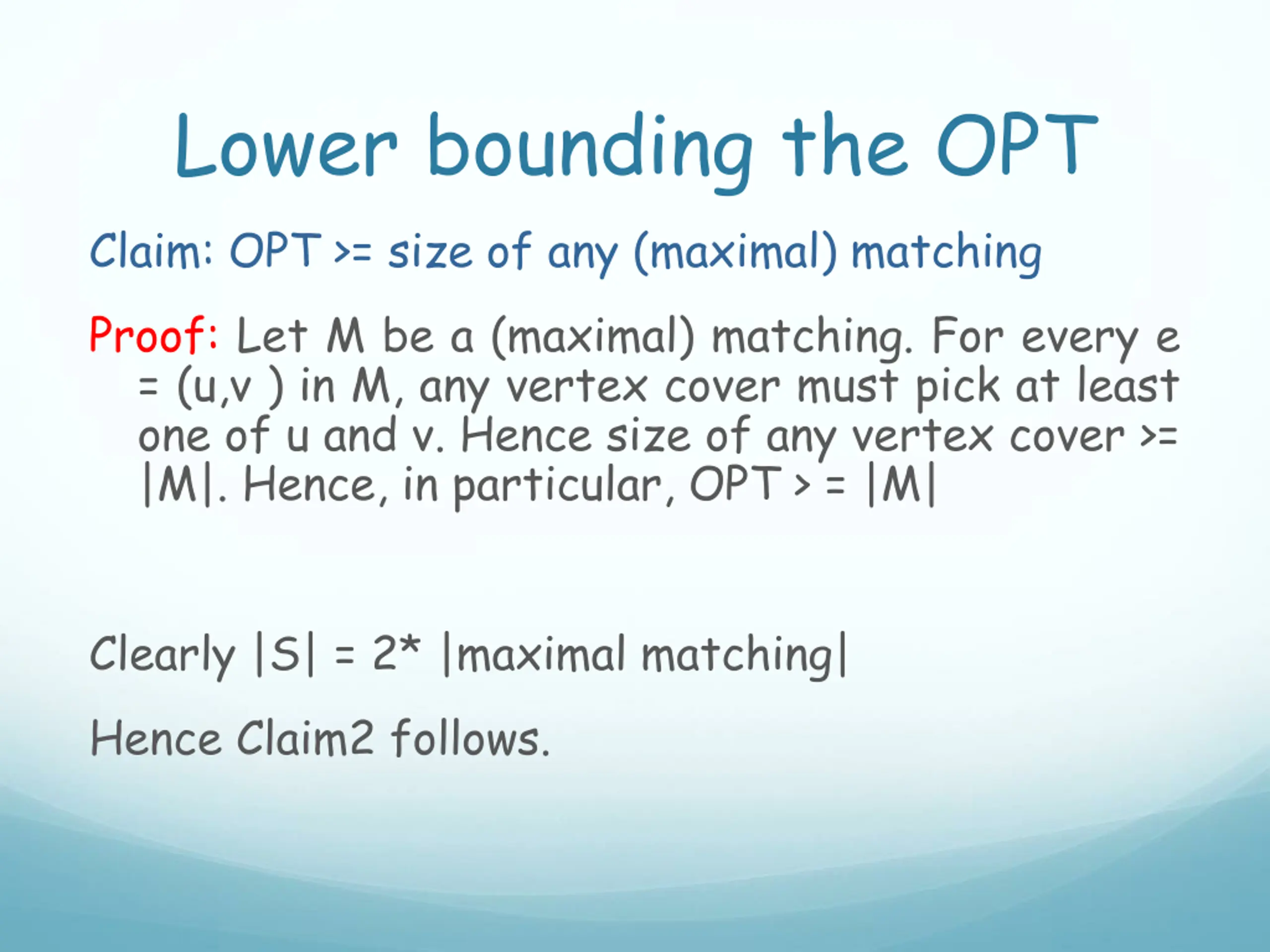 Lower bounding the OPT

Claim: OPT >= size of any (maximal) matching

Proof: Let M be a (maximal) matching. For every e = (u,v ) in M, any vertex cover must pick at least one of u and v. Hence size of any vertex cover >= |M|. Hence, in particular, OPT > = |M|

Clearly |S| = 2* |maximal matching|

Hence Claim2 follows.